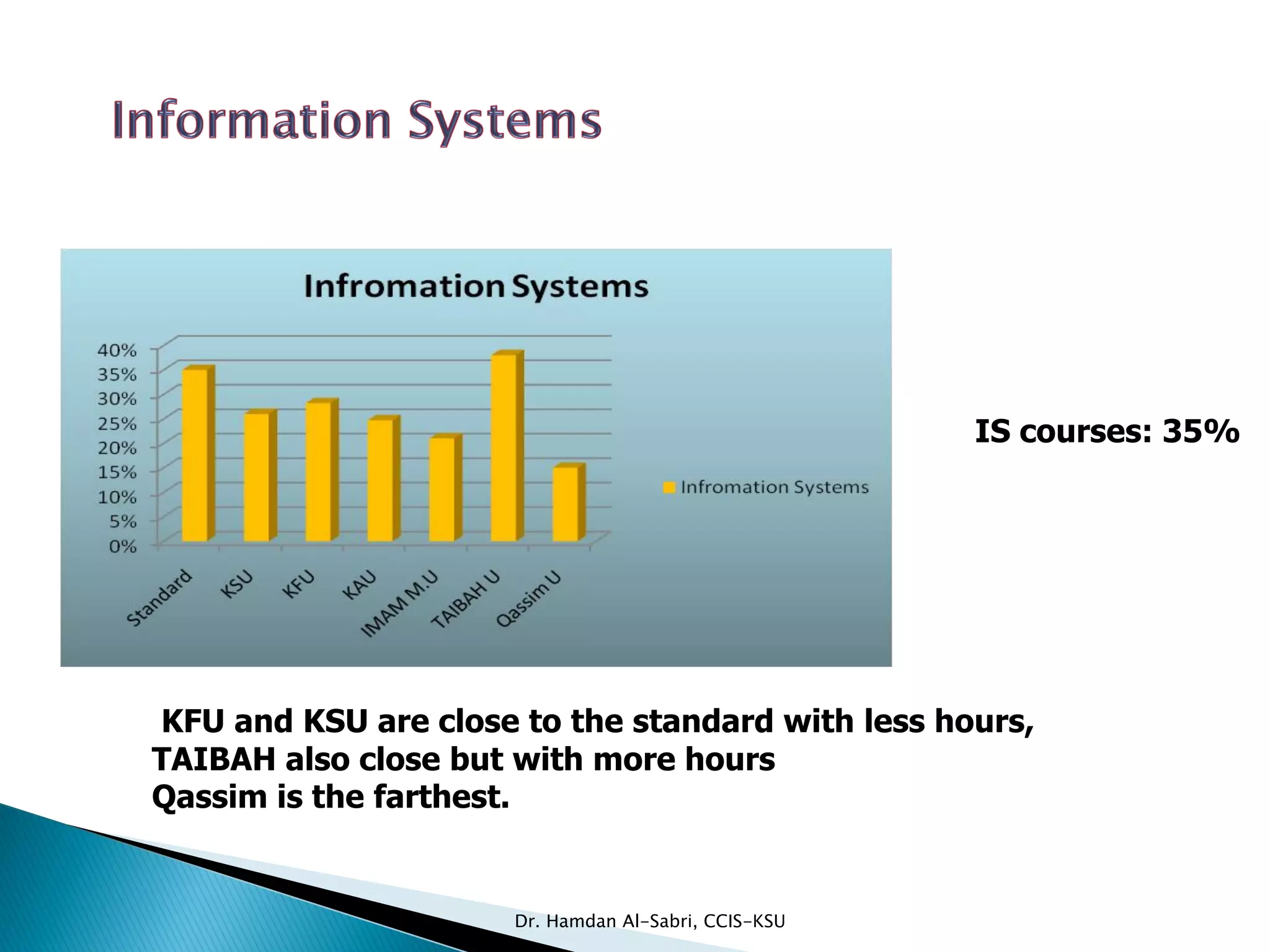 Information Systems

Infromation Systems

40%
35%
30%
25%
20%
15%
10%
5%
0%

Standard
KSU
KFU
KAU
IMAM M.U
TAIBAH U
Qassim U

Infromation Systems

IS courses: 35%

KFU and KSU are close to the standard with less hours,
TAIBAH also close but with more hours
Qassim is the farthest.

Dr. Hamdan Al-Sabri, CCIS-KSU